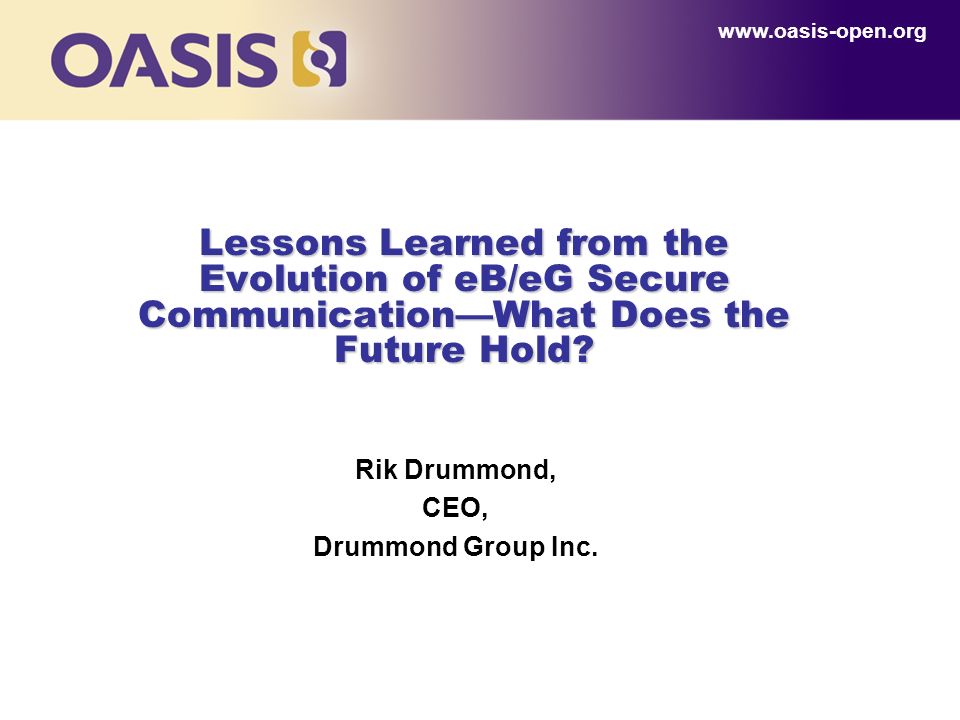 OASIS

www.oasis-open.org

Lessons Learned from the Evolution of eB/eG Secure Communication—What Does the Future Hold?

Rik Drummond,
CEO,
Drummond Group Inc.